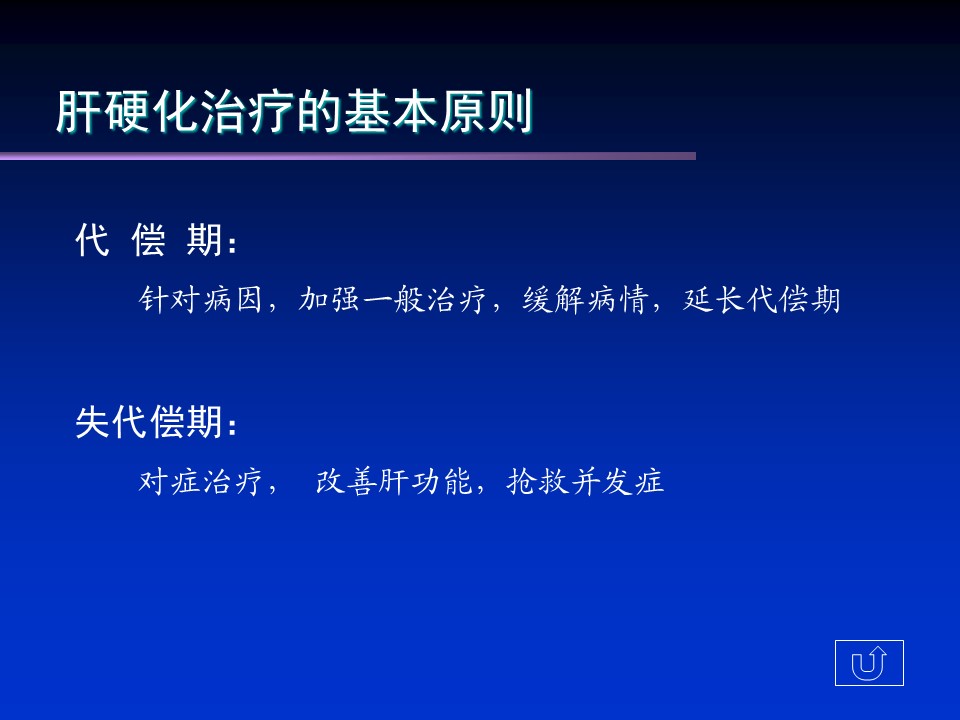 肝硬化治疗的基本原则

代 偿 期：

针对病因，加强一般治疗，缓解病情，延长代偿期

失代偿期：

对症治疗， 改善肝功能，抢救并发症